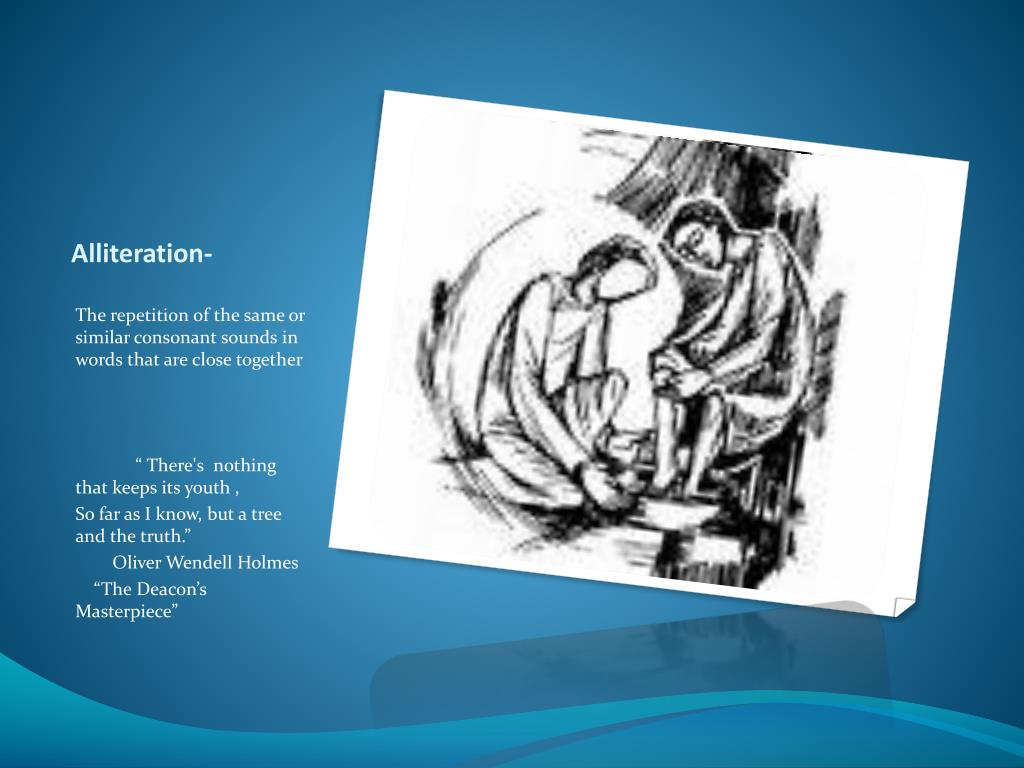 Alliteration-

The repetition of the same or similar consonant sounds in words that are close together

“ There's nothing that keeps its youth ,

So far as I know, but a tree and the truth.”

Oliver Wendell Holmes

“The Deacon’s Masterpiece”